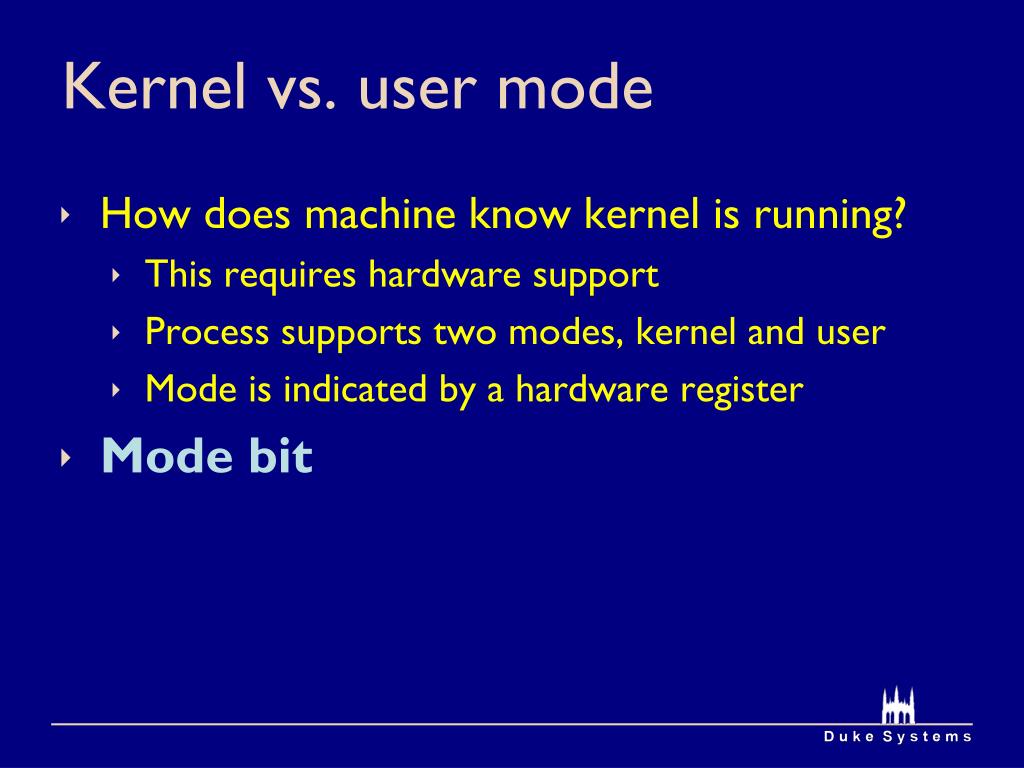 Kernel vs. user mode

‣ How does machine know kernel is running?
  ‣ This requires hardware support
  ‣ Process supports two modes, kernel and user
  ‣ Mode is indicated by a hardware register
‣ Mode bit

Duke Systems